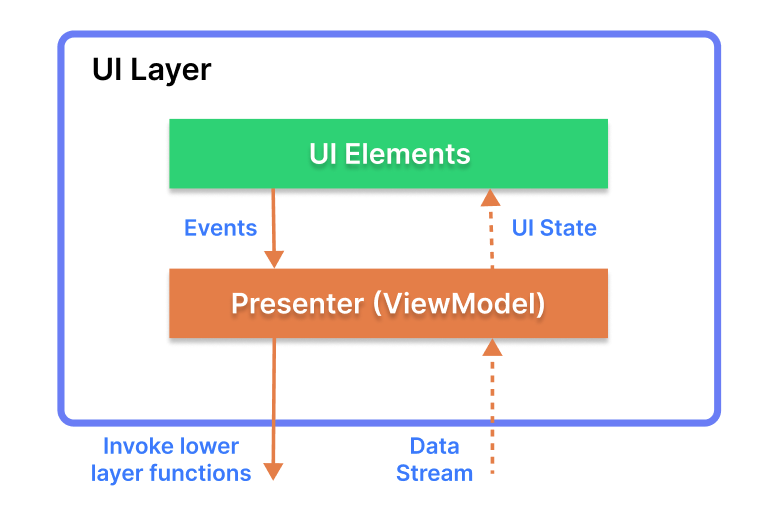 UI Layer

UI Elements

Events

UI State

Presenter (ViewModel)

Invoke lower layer functions

Data Stream